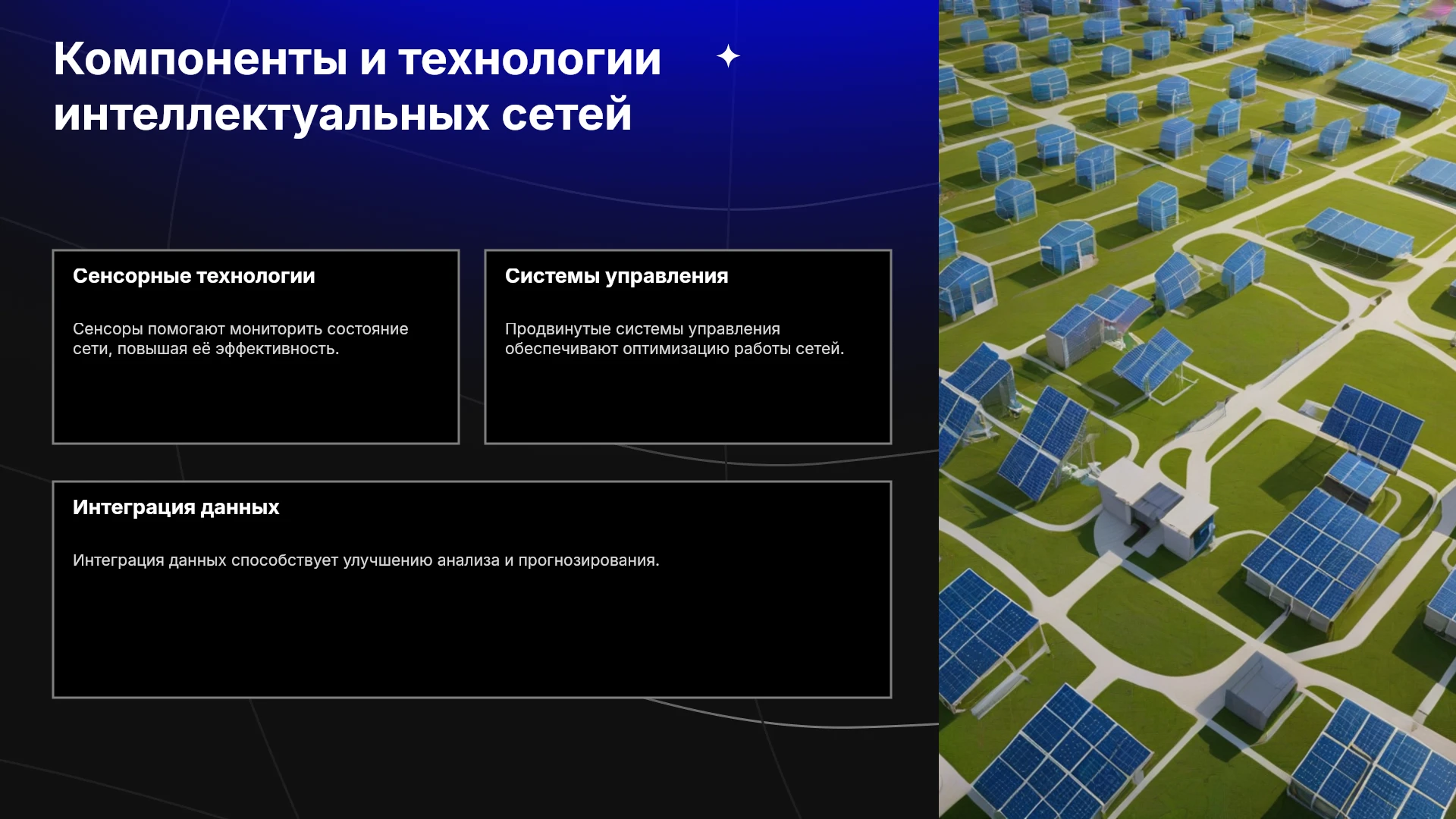 Компоненты и технологии интеллектуальных сетей

Сенсорные технологии

Сенсоры помогают мониторить состояние сети, повышая её эффективность.

Системы управления

Продвинутые системы управления обеспечивают оптимизацию работы сетей.

Интеграция данных

Интеграция данных способствует улучшению анализа и прогнозирования.